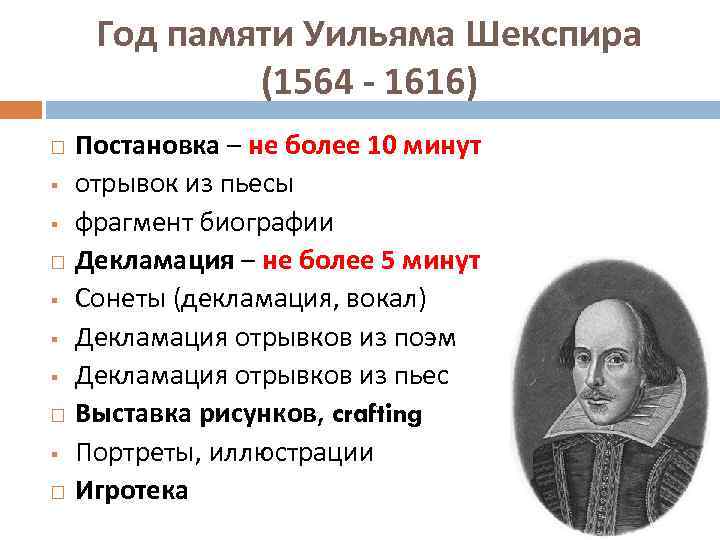 Год памяти Уильяма Шекспира (1564 - 1616)

□ Постановка – не более 10 минут
▪ отрывок из пьесы
▪ фрагмент биографии
□ Декламация – не более 5 минут
▪ Сонеты (декламация, вокал)
▪ Декламация отрывков из поэм
▪ Декламация отрывков из пьес
□ Выставка рисунков, crafting
▪ Портреты, иллюстрации
□ Игротека